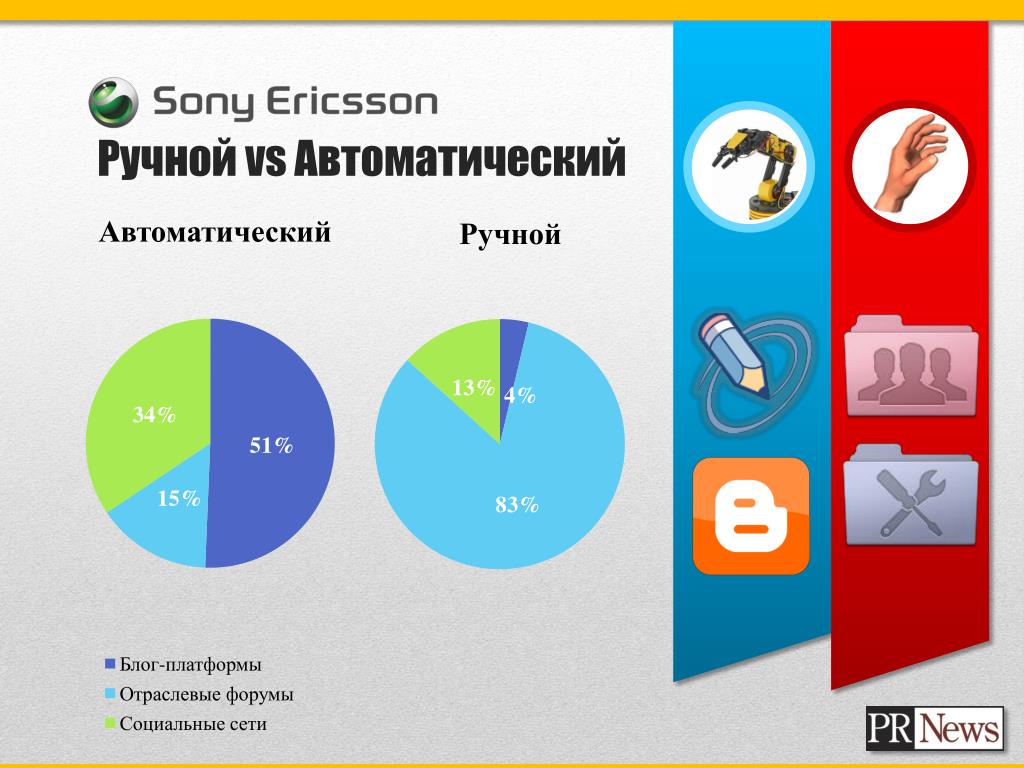 Sony Ericsson
Ручной vs Автоматический

Автоматический

34%
51%
15%

Ручной

13%
4%
83%

Блог-платформы
Отраслевые форумы
Социальные сети

PR News